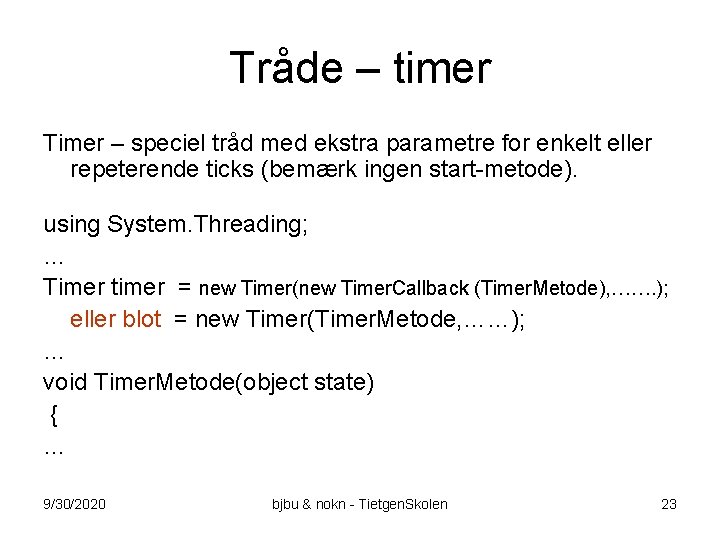 Tråde – timer

Timer – speciel tråd med ekstra parametre for enkelt eller repeterende ticks (bemærk ingen start-metode).

using System.Threading;
…
Timer timer = new Timer(new TimerCallback (TimerMetode),…….);
eller blot = new Timer(TimerMetode,……);
…
void TimerMetode(object state)
{
…

9/30/2020 bjbu & nokn - TietgenSkolen 23